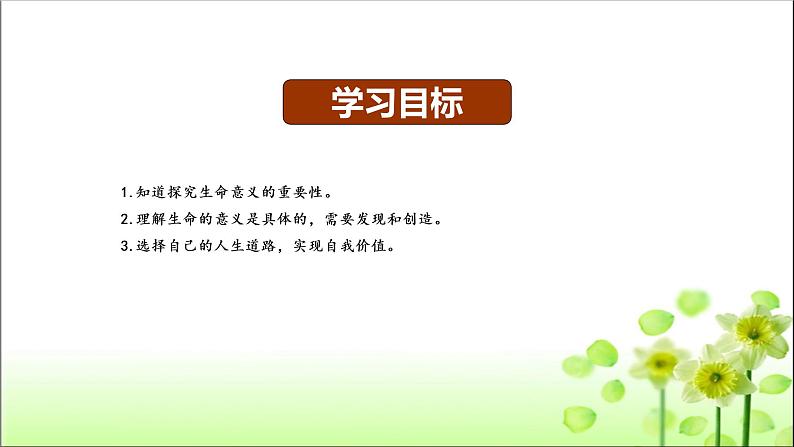 学习目标

1.知道探究生命意义的重要性。

2.理解生命的意义是具体的，需要发现和创造。

3.选择自己的人生道路，实现自我价值。